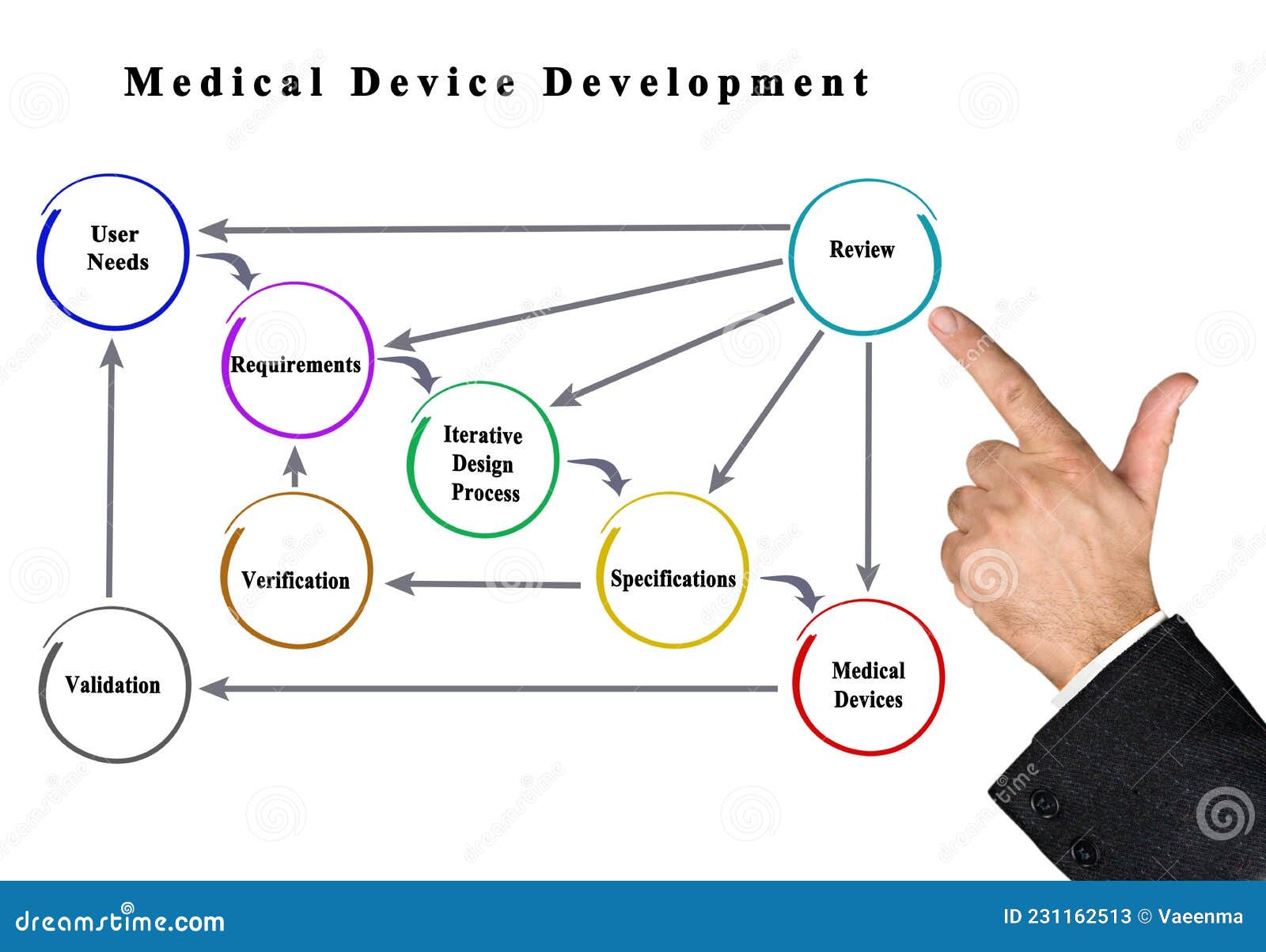 Medical Device Development

User Needs

Review

Requirements

Iterative Design Process

Verification

Specifications

Validation

Medical Devices

dreamstime.com

ID 231162513 © Vaeenma